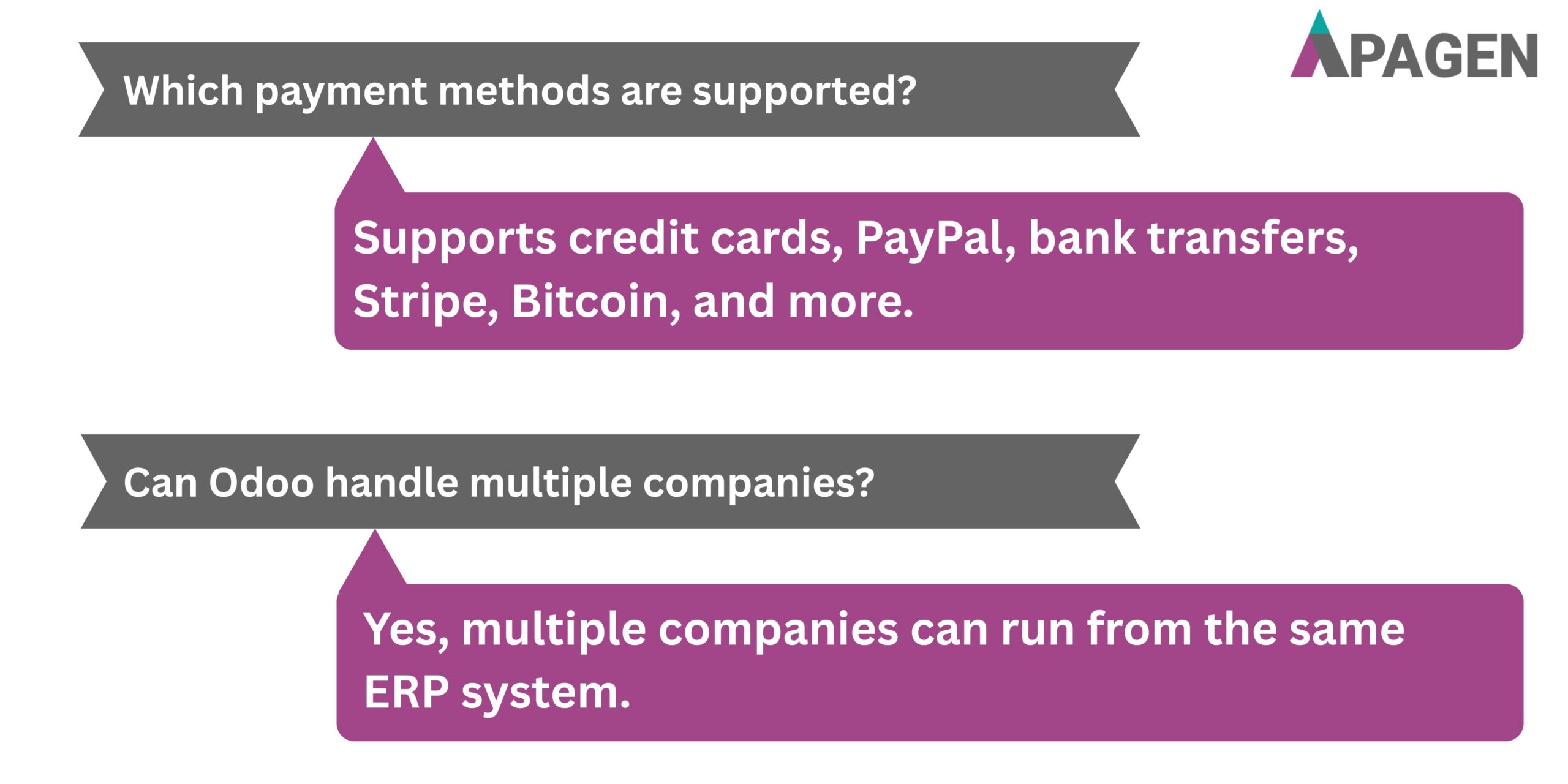 APAGEN

Which payment methods are supported?

Supports credit cards, PayPal, bank transfers, Stripe, Bitcoin, and more.

Can Odoo handle multiple companies?

Yes, multiple companies can run from the same ERP system.